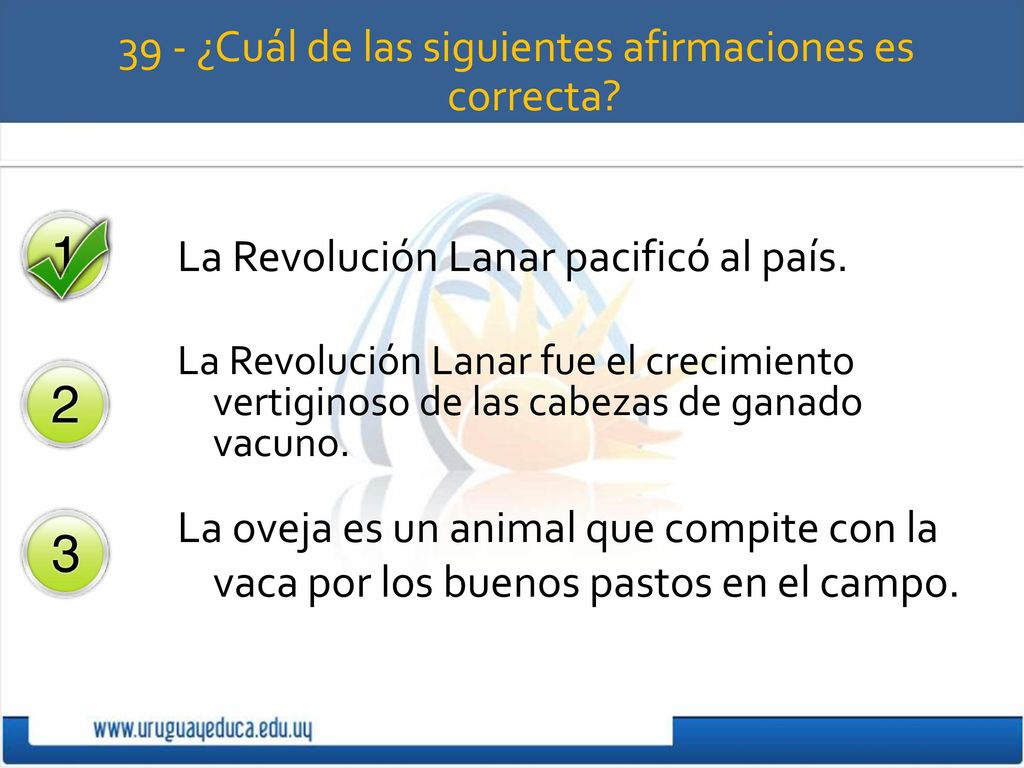 39 - ¿Cuál de las siguientes afirmaciones es correcta?

1

La Revolución Lanar pacificó al país.

2

La Revolución Lanar fue el crecimiento vertiginoso de las cabezas de ganado vacuno.

3

La oveja es un animal que compite con la vaca por los buenos pastos en el campo.

www.uruguayeduca.edu.uy